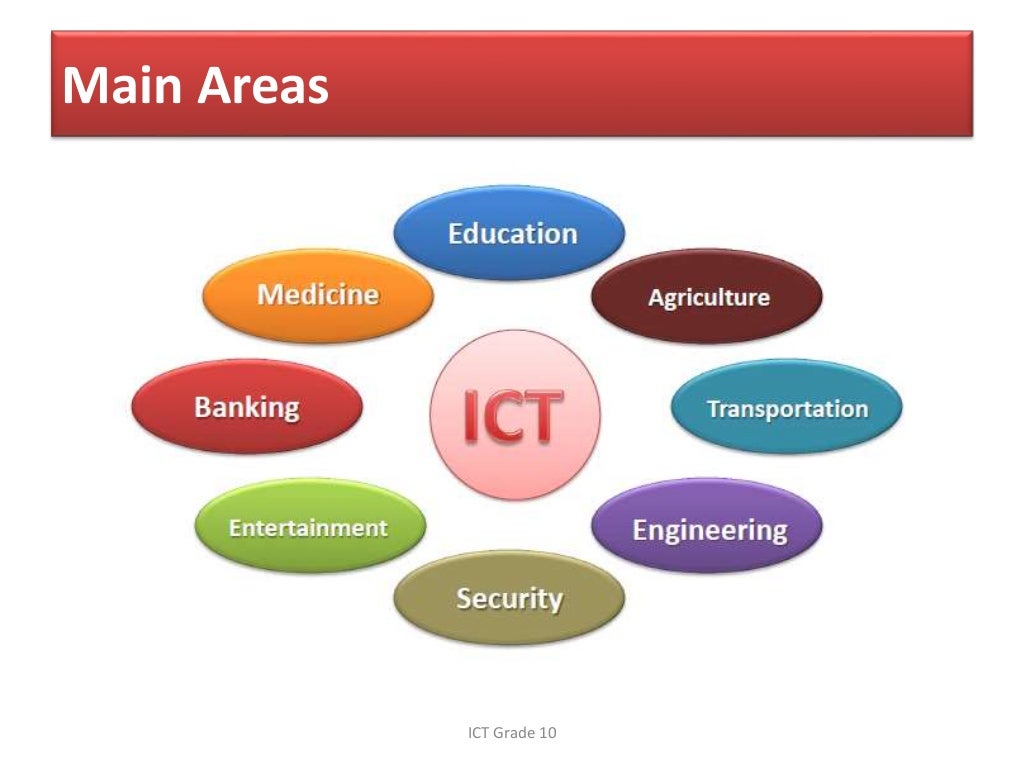 Main Areas

Education

Medicine

Agriculture

Banking

ICT

Transportation

Entertainment

Engineering

Security

ICT Grade 10